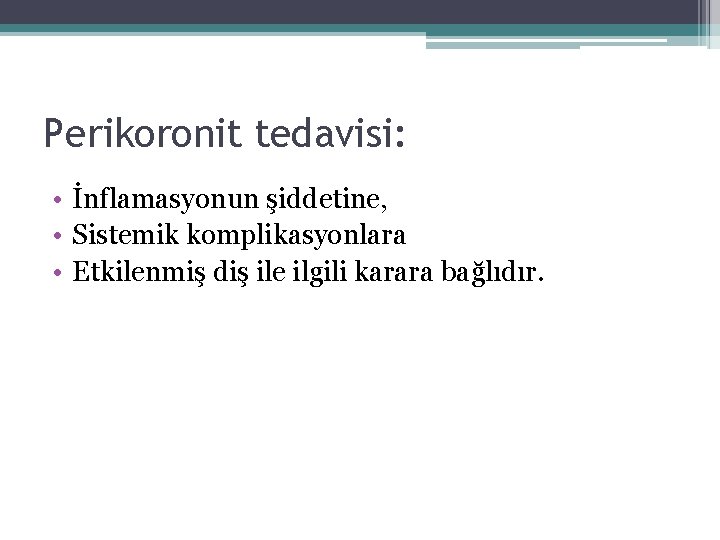 Perikoronit tedavisi:

• İnflamasyonun şiddetine,
• Sistemik komplikasyonlara
• Etkilenmiş diş ile ilgili karara bağlıdır.